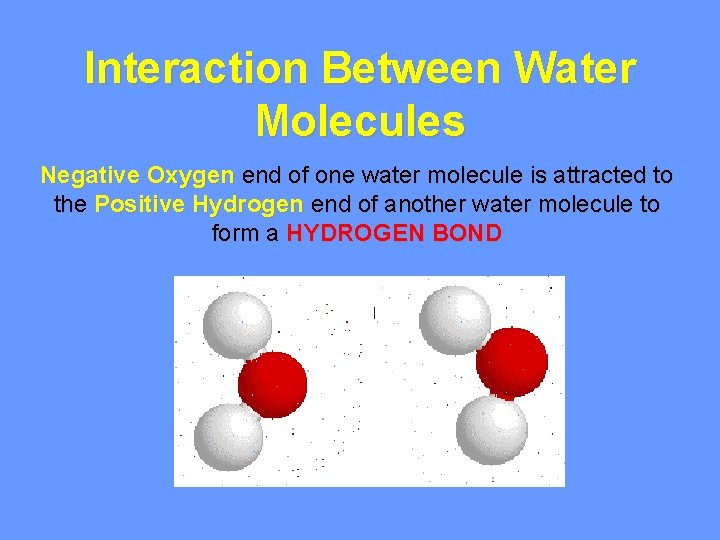 Interaction Between Water Molecules

Negative Oxygen end of one water molecule is attracted to the Positive Hydrogen end of another water molecule to form a HYDROGEN BOND